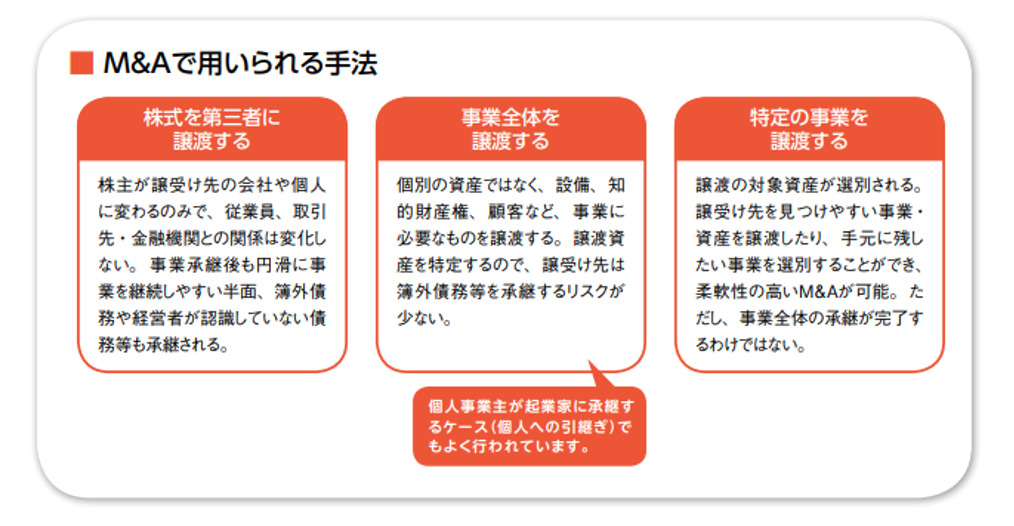 M&Aで用いられる手法

株式を第三者に譲渡する

株主が譲受け先の会社や個人に変わるのみで、従業員、取引先・金融機関との関係は変化しない。事業承継後も円滑に事業を継続しやすい半面、簿外債務や経営者が認識していない債務等も承継される。

事業全体を譲渡する

個別の資産ではなく、設備、知的財産権、顧客など、事業に必要なものを譲渡する。譲渡資産を特定するので、譲受け先は簿外債務等を承継するリスクが少ない。

個人事業主が起業家に承継するケース（個人への引継ぎ）でもよく行われています。

特定の事業を譲渡する

譲渡の対象資産が選別される。譲受け先を見つけやすい事業・資産を譲渡したり、手元に残したい事業を選別することができ、柔軟性の高いM&Aが可能。ただし、事業全体の承継が完了するわけではない。